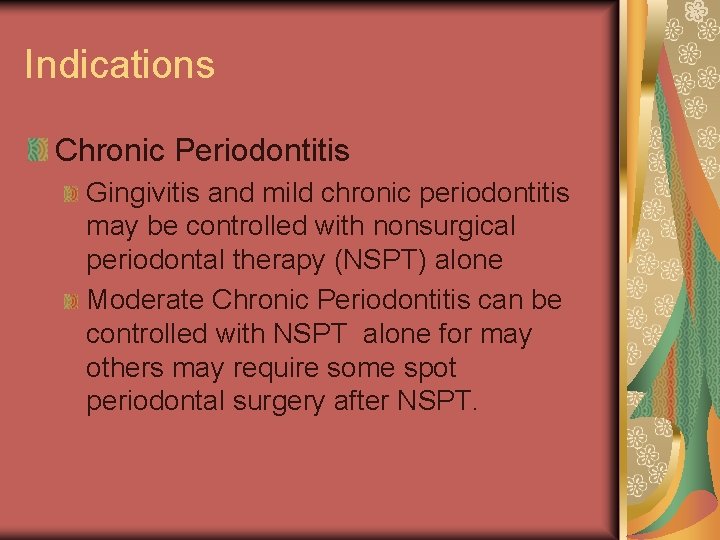 Indications

Chronic Periodontitis

Gingivitis and mild chronic periodontitis may be controlled with nonsurgical periodontal therapy (NSPT) alone

Moderate Chronic Periodontitis can be controlled with NSPT  alone for may others may require some spot periodontal surgery after NSPT.